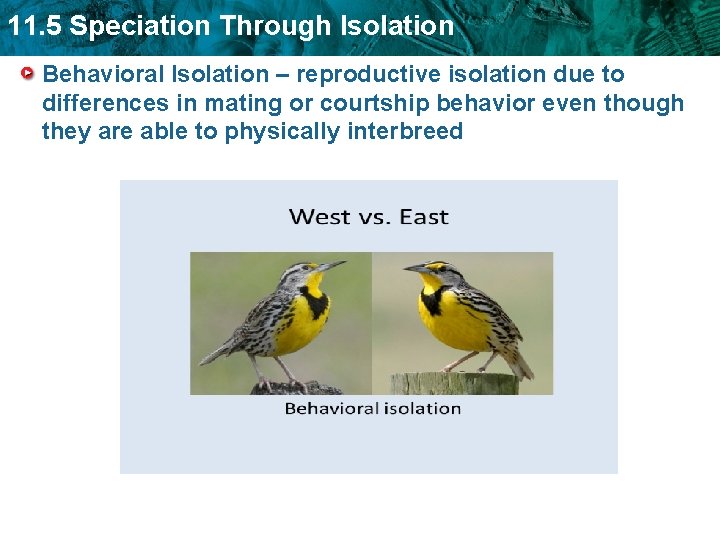 11.5 Speciation Through Isolation

Behavioral Isolation – reproductive isolation due to differences in mating or courtship behavior even though they are able to physically interbreed

West vs. East

Behavioral isolation